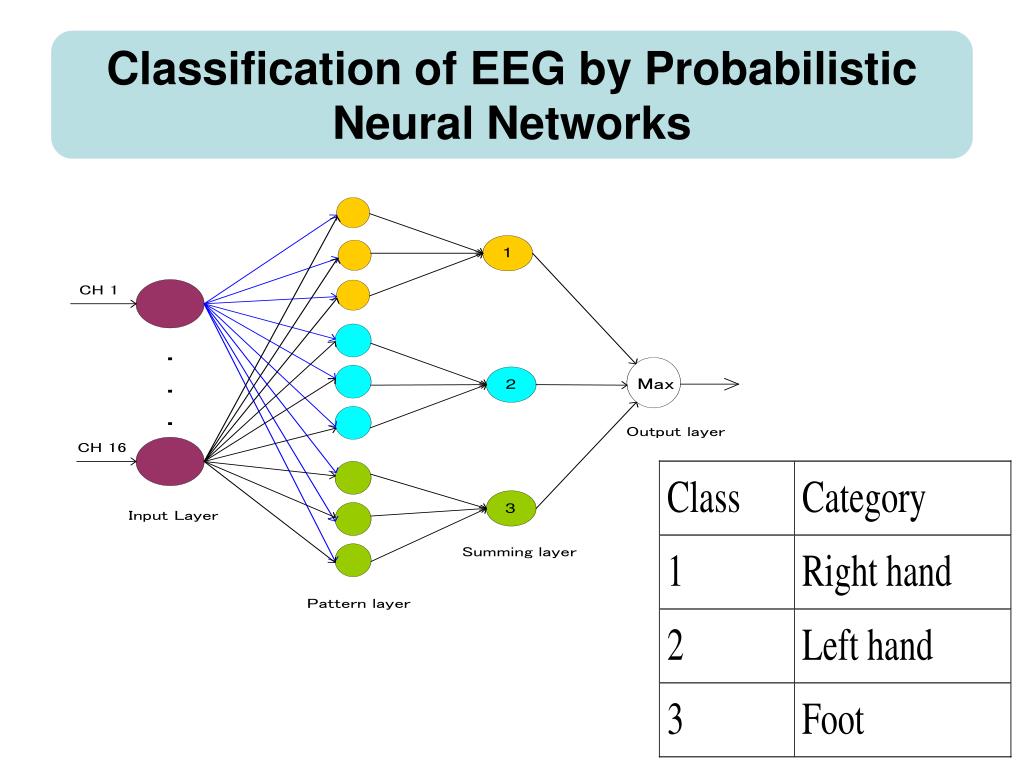 Classification of EEG by Probabilistic Neural Networks

CH 1

.
.
.

CH 16

Input Layer

Pattern layer

1

2

3

Summing layer

Max

Output layer

| Class | Category |
|---|---|
| 1 | Right hand |
| 2 | Left hand |
| 3 | Foot |